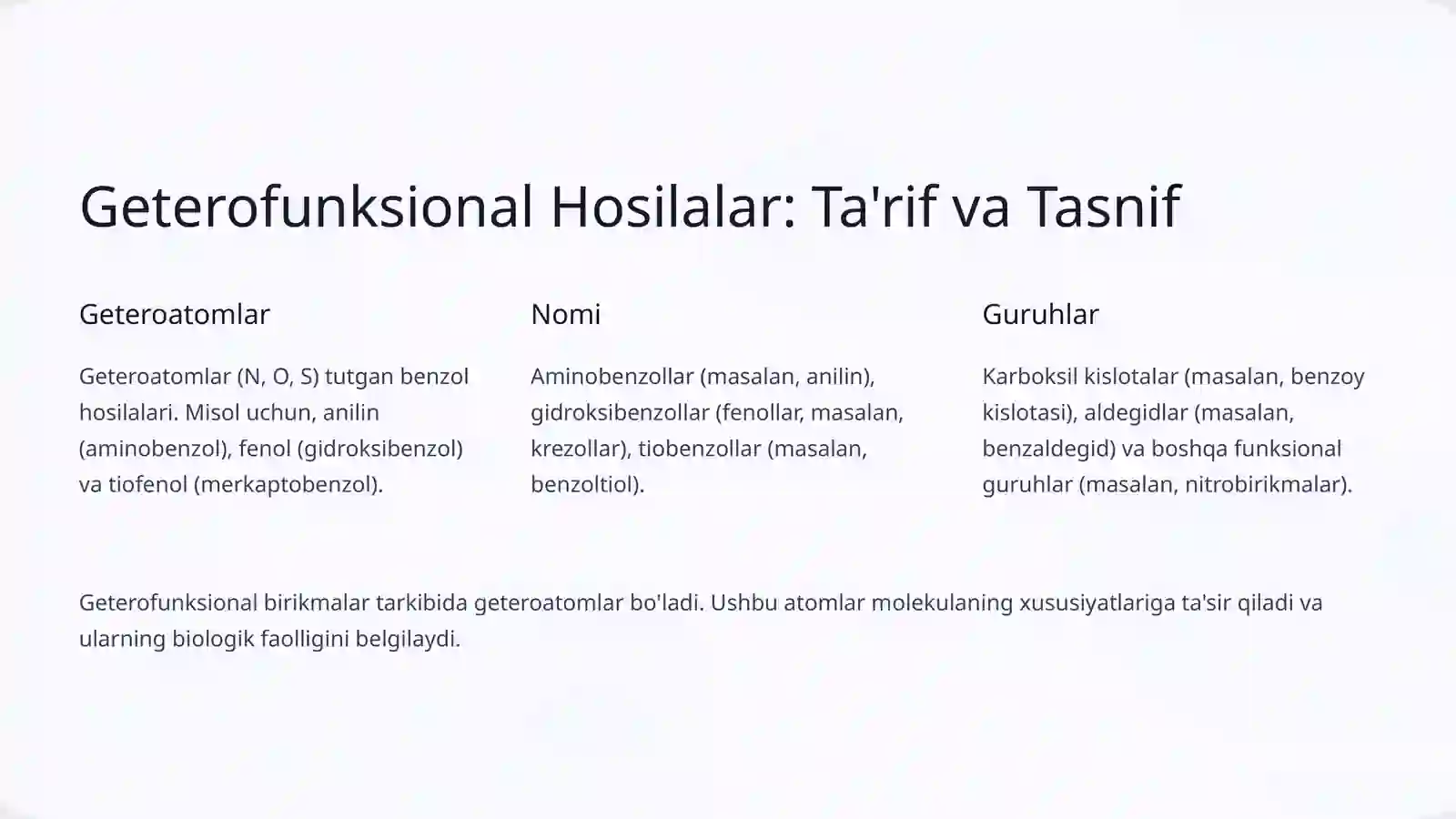 Geterofunksional Hosilalar: Ta'rif va Tasnif

Geteroatomlar

Geteroatomlar (N, O, S) tutgan benzol hosilalari. Misol uchun, anilin (aminobenzol), fenol (gidroksibenzol) va tiofenol (merkaptobenzol).

Nomi

Aminobenzollar (masalan, anilin), gidroksibenzollar (fenollar, masalan, krezollar), tiobenzollar (masalan, benzoltiol).

Guruhlar

Karboksil kislotalar (masalan, benzoy kislotasi), aldegidlar (masalan, benzaldegid) va boshqa funksional guruhlar (masalan, nitrobirikmalar).

Geterofunksional birikmalar tarkibida geteroatomlar bo'ladi. Ushbu atomlar molekulaning xususiyatlariga ta'sir qiladi va ularning biologik faolligini belgilaydi.